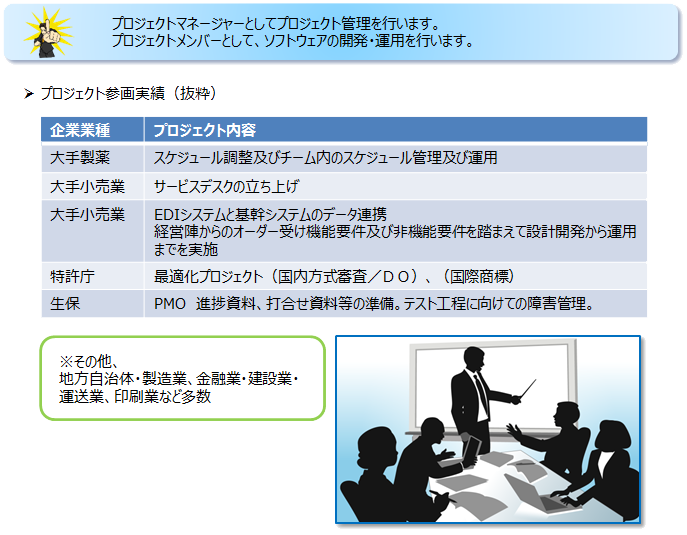 プロジェクトマネージャーとしてプロジェクト管理を行います。
プロジェクトメンバーとして、ソフトウェアの開発・運用を行います。

➢ プロジェクト参画実績（抜粋）

| 企業業種 | プロジェクト内容 |
|---|---|
| 大手製薬 | スケジュール調整及びチーム内のスケジュール管理及び運用 |
| 大手小売業 | サービスデスクの立ち上げ |
| 大手小売業 | EDIシステムと基幹システムのデータ連携 経営陣からのオーダー受け機能要件及び非機能要件を踏まえて設計開発から運用までを実施 |
| 特許庁 | 最適化プロジェクト（国内方式審査／ＤＯ）、（国際商標） |
| 生保 | PMO　進捗資料、打合せ資料等の準備。テスト工程に向けての障害管理。 |

※その他、
地方自治体・製造業、金融業・建設業・運送業、印刷業など多数